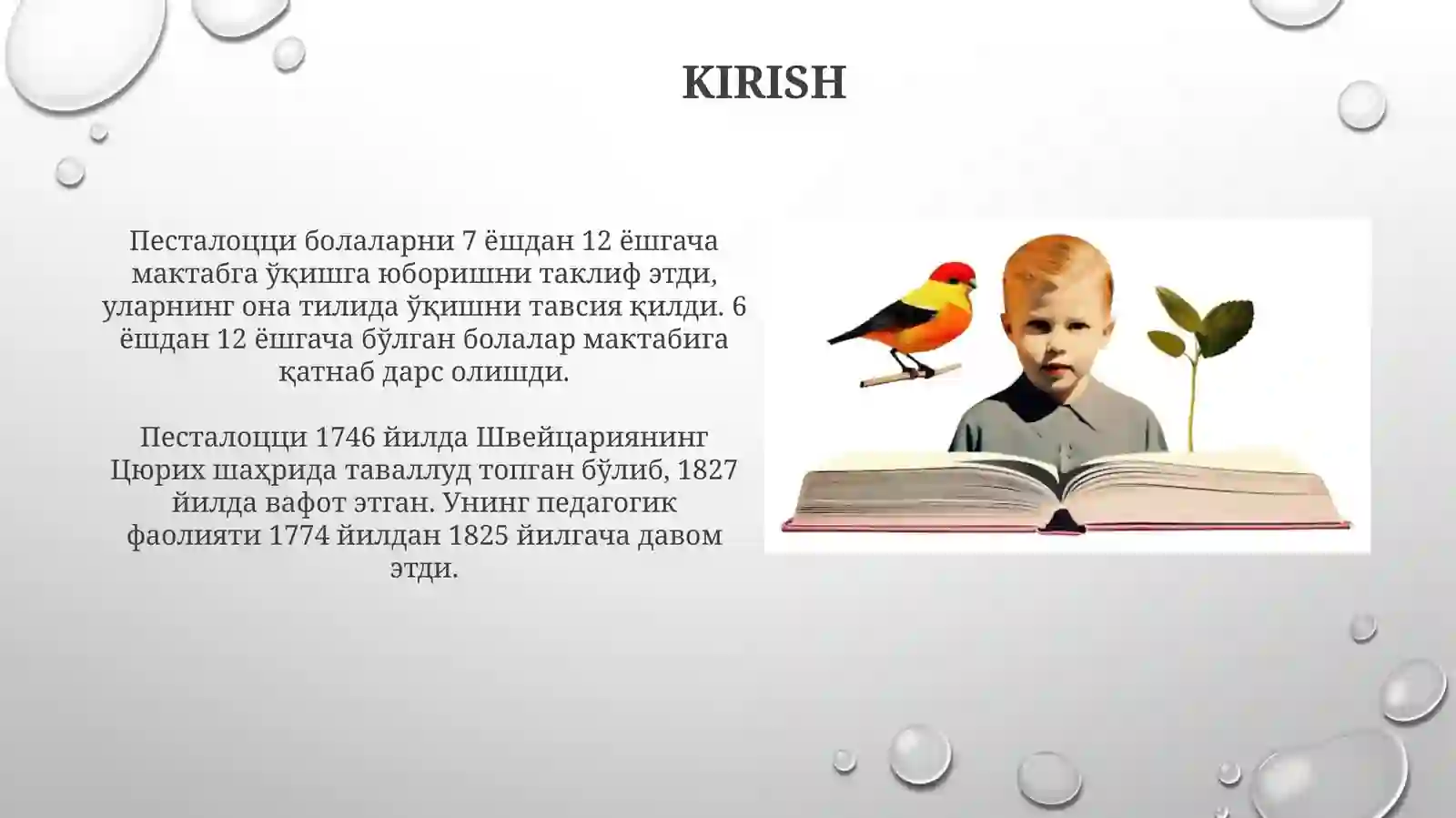 KIRISH

Песталоцци болаларни 7 ёшдан 12 ёшгача мактабга ўқишга юборишни таклиф этди, уларнинг она тилида ўқишни тавсия қилди. 6 ёшдан 12 ёшгача бўлган болалар мактабига қатнаб дарс олишди.

Песталоцци 1746 йилда Швейцариянинг Цюрих шаҳрида таваллуд топган бўлиб, 1827 йилда вафот этган. Унинг педагогик фаолияти 1774 йилдан 1825 йилгача давом этди.